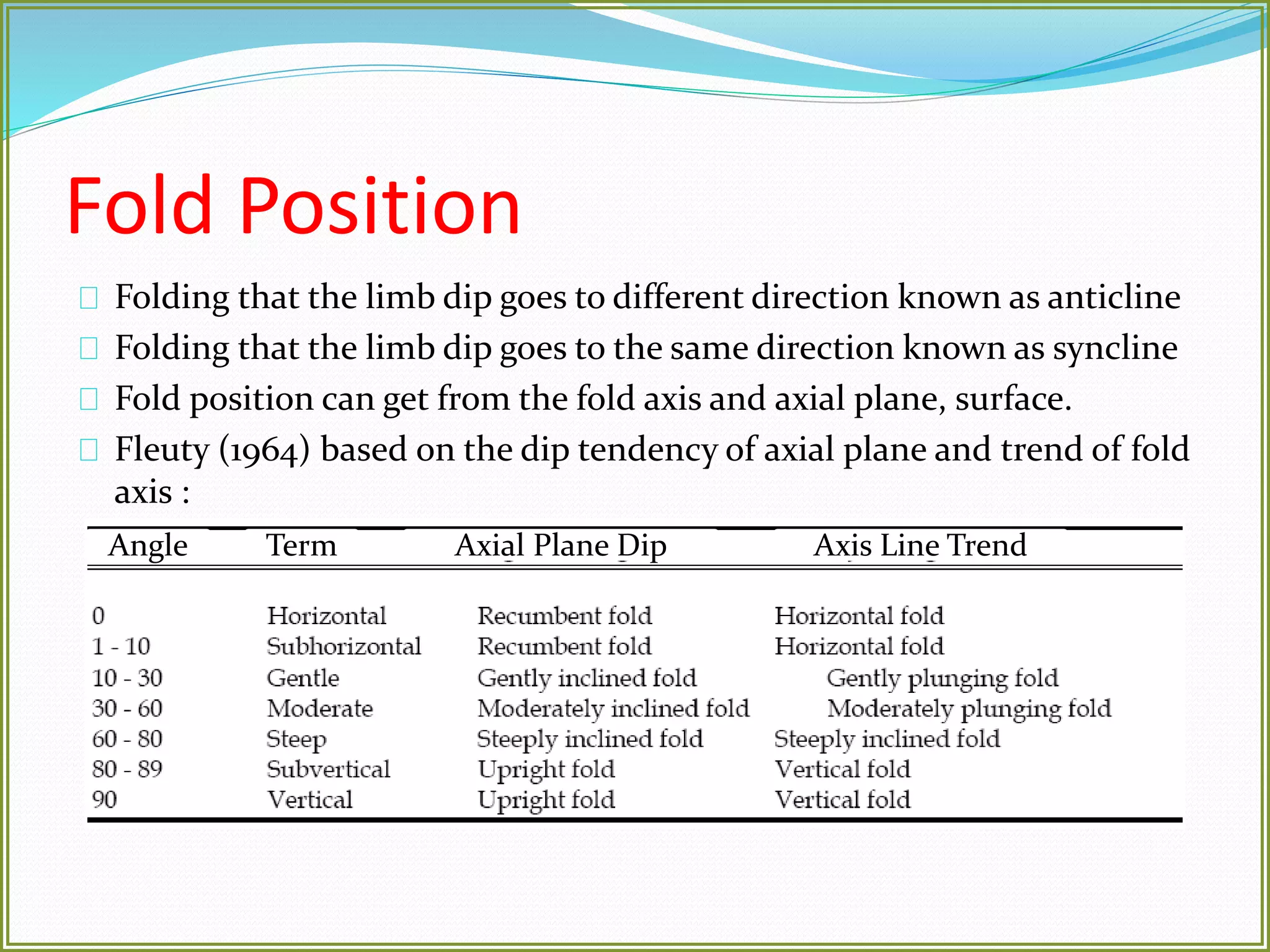 Fold Position

Folding that the limb dip goes to different direction known as anticline

Folding that the limb dip goes to the same direction known as syncline

Fold position can get from the fold axis and axial plane, surface.

Fleuty (1964) based on the dip tendency of axial plane and trend of fold axis :

| Angle | Term | Axial Plane Dip | Axis Line Trend |
|---|---|---|---|
| 0 | Horizontal | Recumbent fold | Horizontal fold |
| 1 - 10 | Subhorizontal | Recumbent fold | Horizontal fold |
| 10 - 30 | Gentle | Gently inclined fold | Gently plunging fold |
| 30 - 60 | Moderate | Moderately inclined fold | Moderately plunging fold |
| 60 - 80 | Steep | Steeply inclined fold | Steeply inclined fold |
| 80 - 89 | Subvertical | Upright fold | Vertical fold |
| 90 | Vertical | Upright fold | Vertical fold |